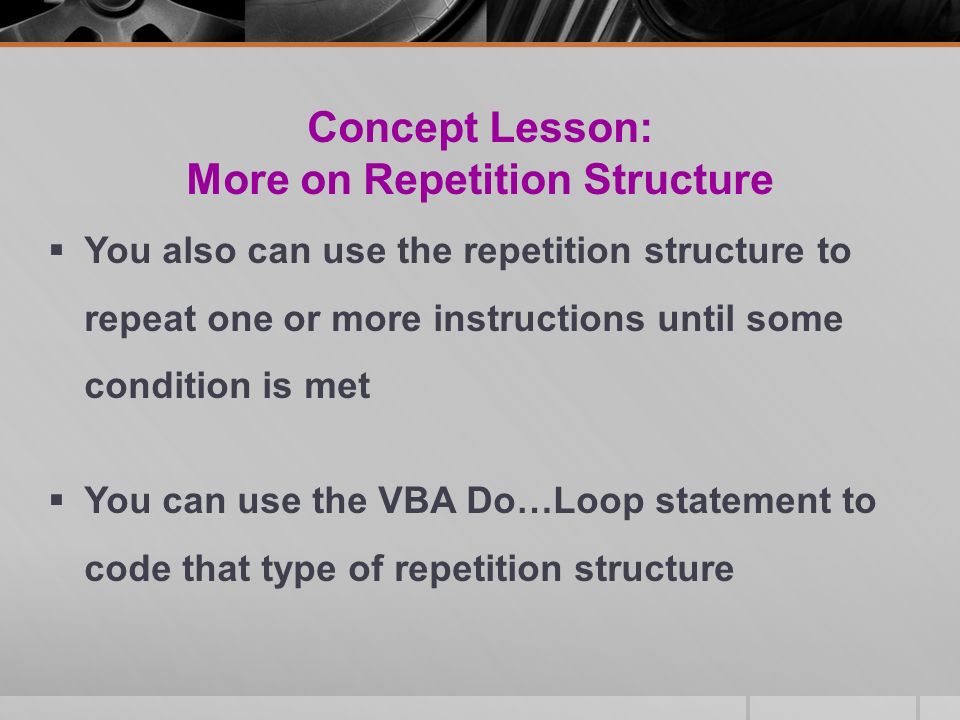 Concept Lesson:
More on Repetition Structure

▪ You also can use the repetition structure to repeat one or more instructions until some condition is met

▪ You can use the VBA Do…Loop statement to code that type of repetition structure